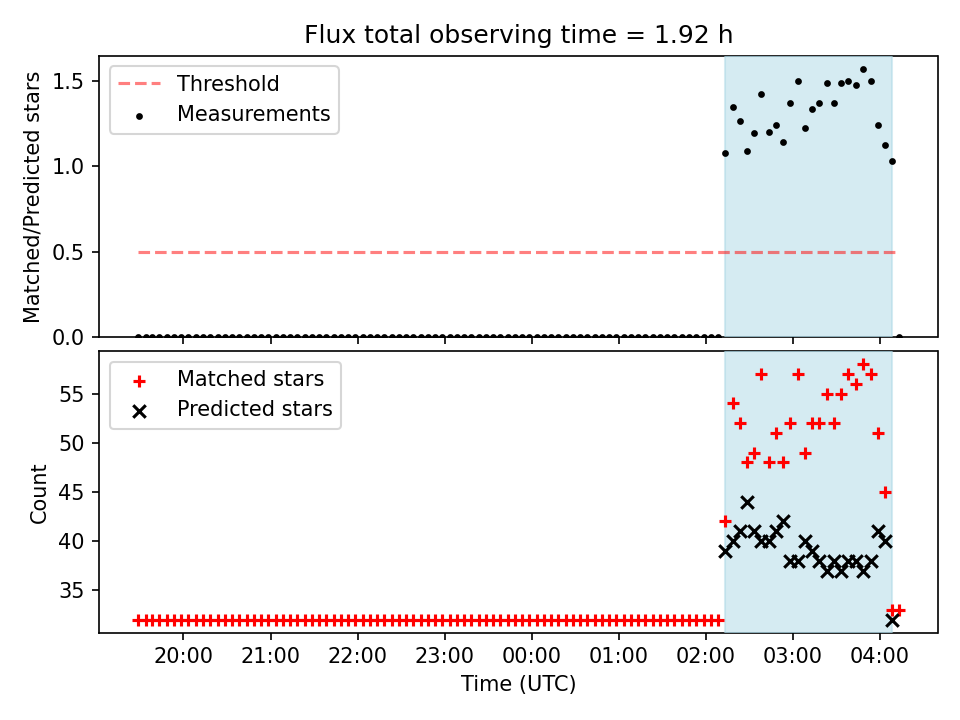 Flux total observing time = 1.92 h

Threshold
Measurements

Matched/Predicted stars

1.5
1.0
0.5
0.0

Matched stars
Predicted stars

Count

55
50
45
40
35

20:00
21:00
22:00
23:00
00:00
01:00
02:00
03:00
04:00

Time (UTC)